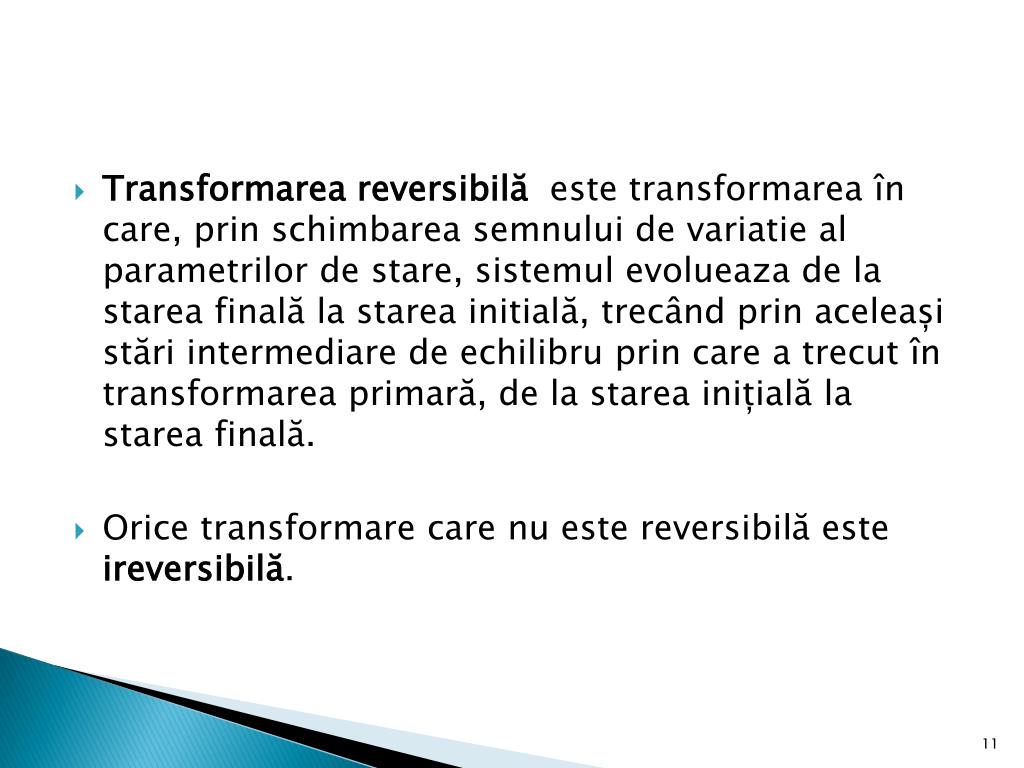 Transformarea reversibilă este transformarea în care, prin schimbarea semnului de variatie al parametrilor de stare, sistemul evolueaza de la starea finală la starea initială, trecând prin aceleași stări intermediare de echilibru prin care a trecut în transformarea primară, de la starea inițială la starea finală.

Orice transformare care nu este reversibilă este ireversibilă.

11